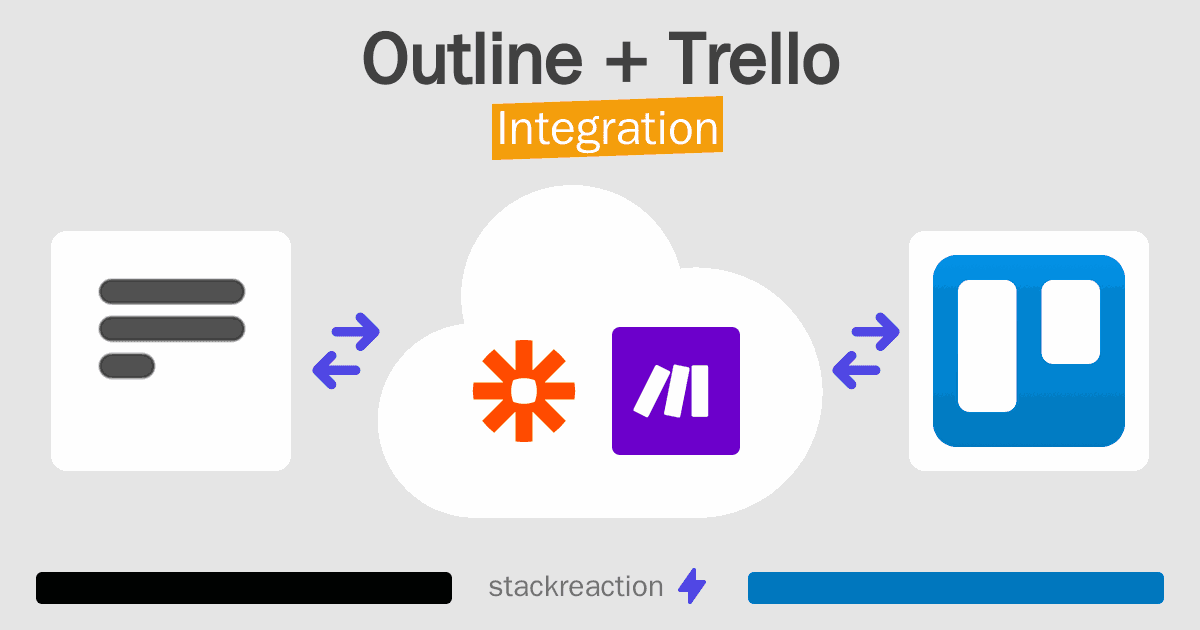 Outline + Trello
Integration

stackreaction